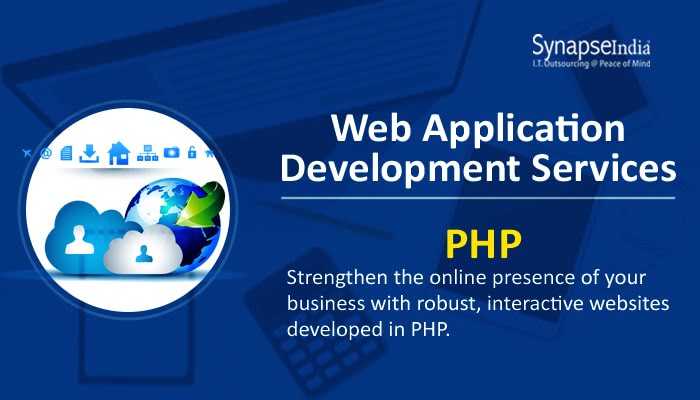 SynapseIndia
I.T. Outsourcing @ Peace of Mind

Web Application Development Services

PHP

Strengthen the online presence of your business with robust, interactive websites developed in PHP.